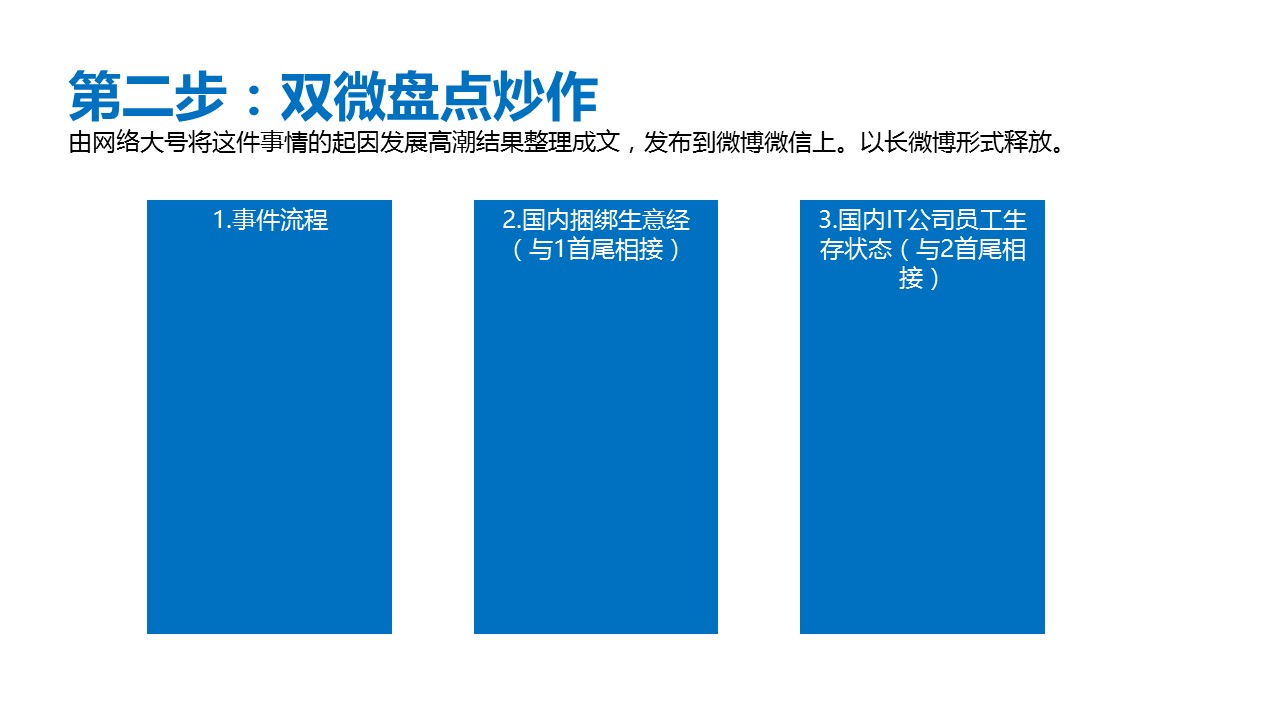 第二步：双微盘点炒作
由网络大号将这件事情的起因发展高潮结果整理成文，发布到微博微信上。以长微博形式释放。

1.事件流程

2.国内捆绑生意经（与1首尾相接）

3.国内IT公司员工生存状态（与2首尾相接）